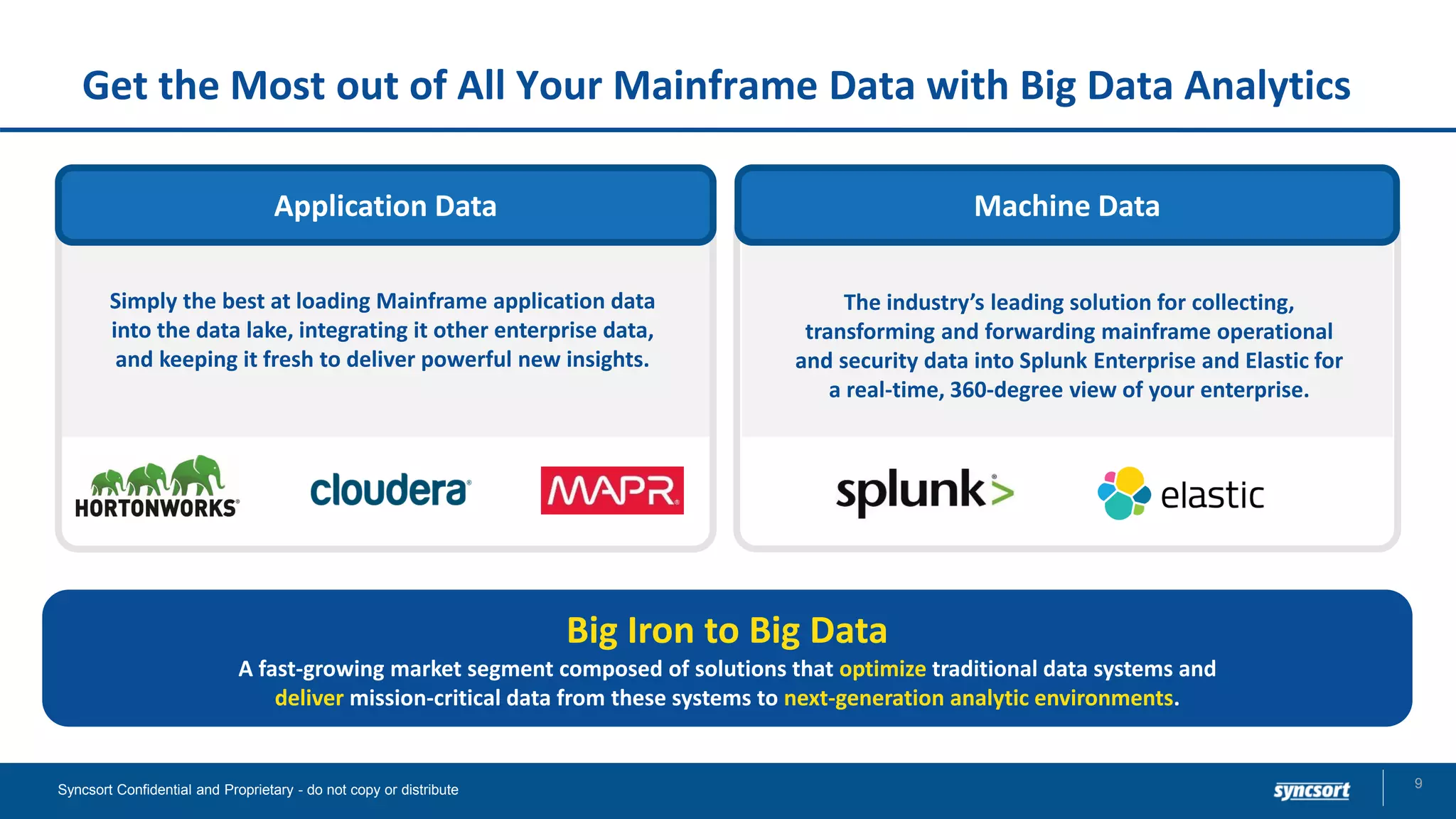 Get the Most out of All Your Mainframe Data with Big Data Analytics

Application Data

Simply the best at loading Mainframe application data into the data lake, integrating it other enterprise data, and keeping it fresh to deliver powerful new insights.

HORTONWORKS cloudera MAPR

Machine Data

The industry's leading solution for collecting, transforming and forwarding mainframe operational and security data into Splunk Enterprise and Elastic for a real-time, 360-degree view of your enterprise.

splunk> elastic

Big Iron to Big Data

A fast-growing market segment composed of solutions that optimize traditional data systems and deliver mission-critical data from these systems to next-generation analytic environments.

Syncsort Confidential and Proprietary - do not copy or distribute

syncsort

9